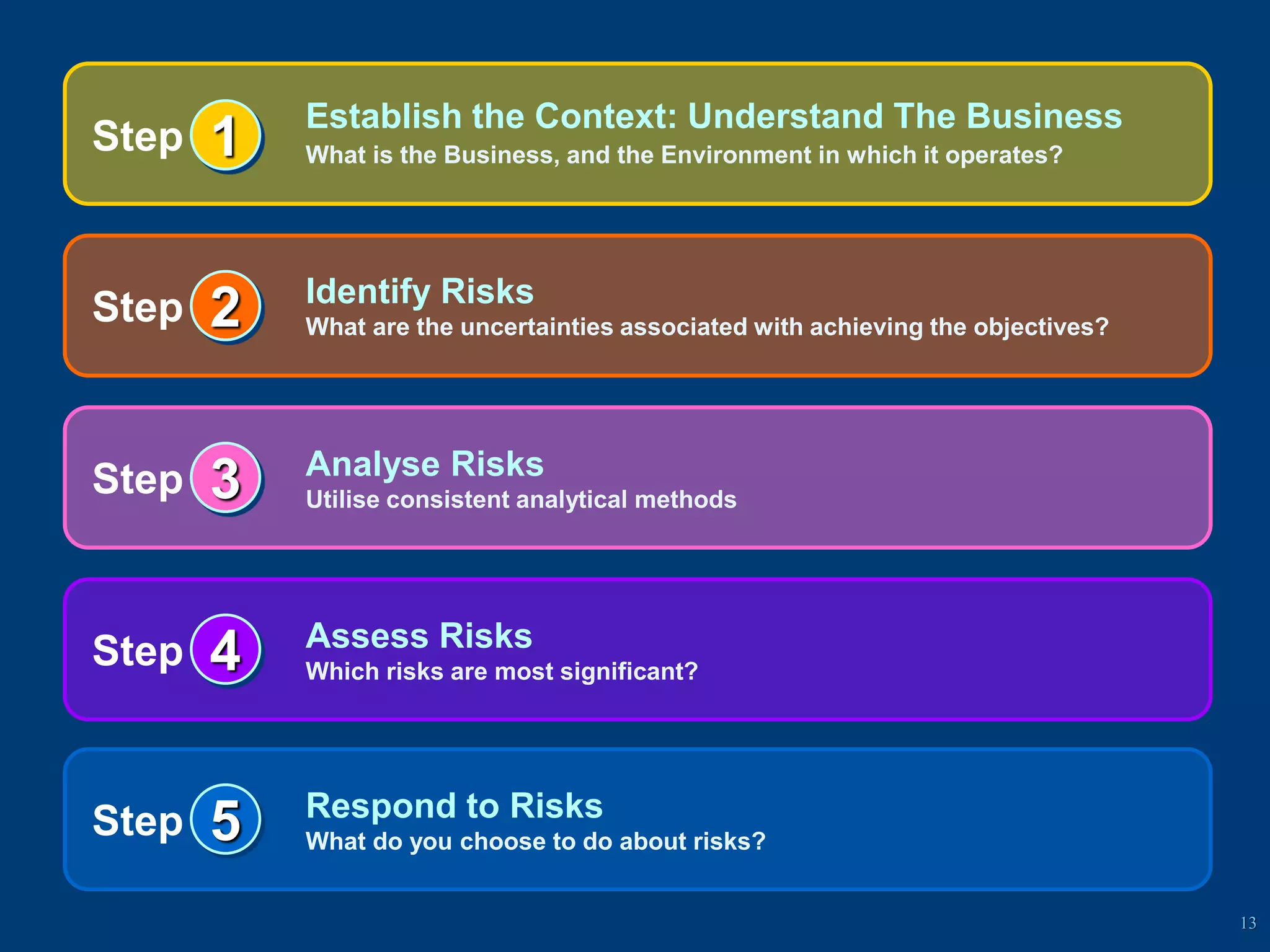 Step 1 Establish the Context: Understand The Business
What is the Business, and the Environment in which it operates?

Step 2 Identify Risks
What are the uncertainties associated with achieving the objectives?

Step 3 Analyse Risks
Utilise consistent analytical methods

Step 4 Assess Risks
Which risks are most significant?

Step 5 Respond to Risks
What do you choose to do about risks?

13